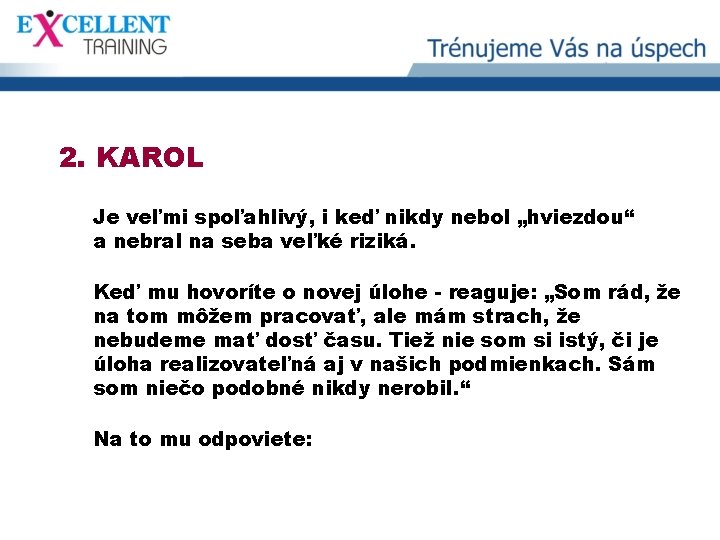 EXCELLENT TRAINING

Trénujeme Vás na úspech

2. KAROL

Je veľmi spoľahlivý, i keď nikdy nebol „hviezdou“ a nebral na seba veľké riziká.

Keď mu hovoríte o novej úlohe - reaguje: „Som rád, že na tom môžem pracovať, ale mám strach, že nebudeme mať dosť času. Tiež nie som si istý, či je úloha realizovateľná aj v našich podmienkach. Sám som niečo podobné nikdy nerobil.“

Na to mu odpoviete: